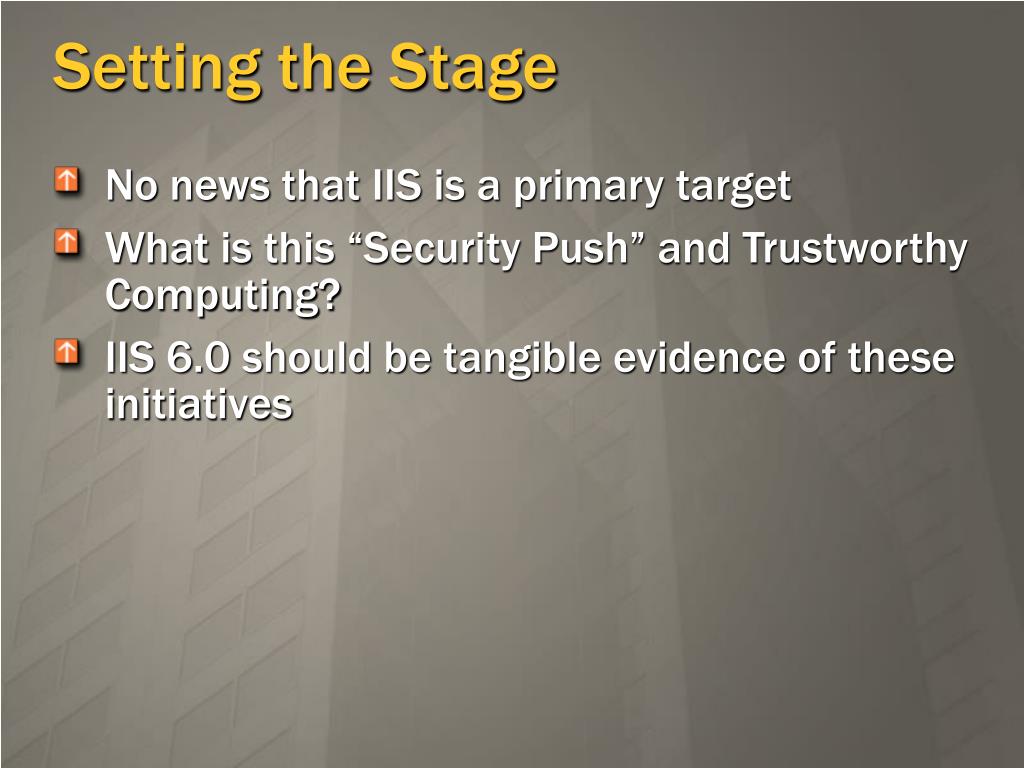 Setting the Stage

No news that IIS is a primary target

What is this “Security Push” and Trustworthy Computing?

IIS 6.0 should be tangible evidence of these initiatives